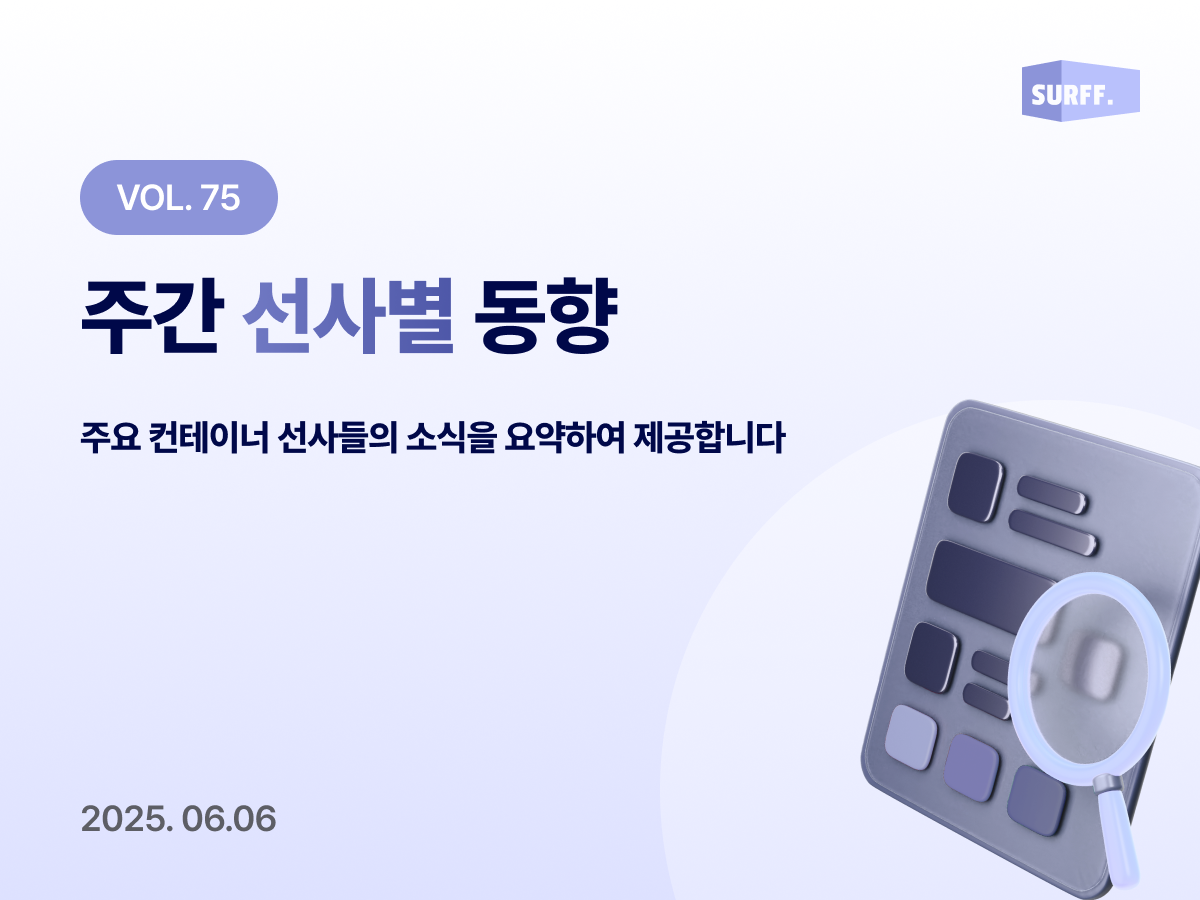 SURFF.

VOL. 75

주간 선사별 동향

주요 컨테이너 선사들의 소식을 요약하여 제공합니다

2025. 06.06